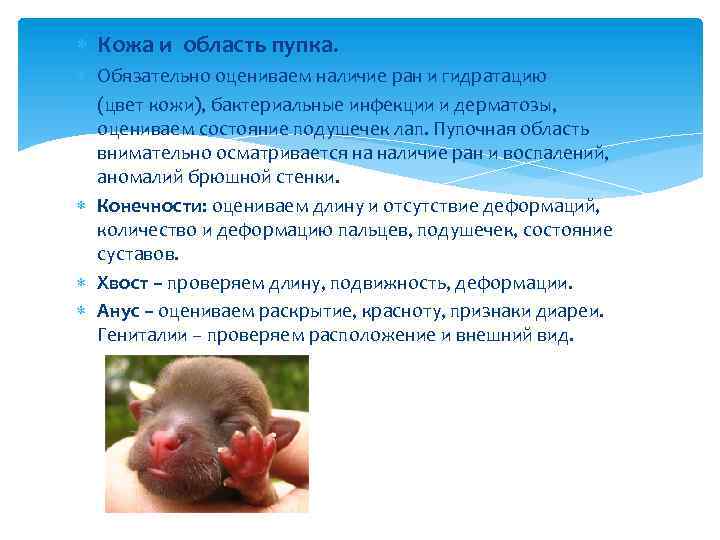 Кожа и область пупка.

Обязательно оцениваем наличие ран и гидратацию (цвет кожи), бактериальные инфекции и дерматозы, оцениваем состояние подушечек лап. Пупочная область внимательно осматривается на наличие ран и воспалений, аномалий брюшной стенки.

Конечности: оцениваем длину и отсутствие деформаций, количество и деформацию пальцев, подушечек, состояние суставов.

Хвост – проверяем длину, подвижность, деформации.

Анус – оцениваем раскрытие, красноту, признаки диареи. Гениталии – проверяем расположение и внешний вид.